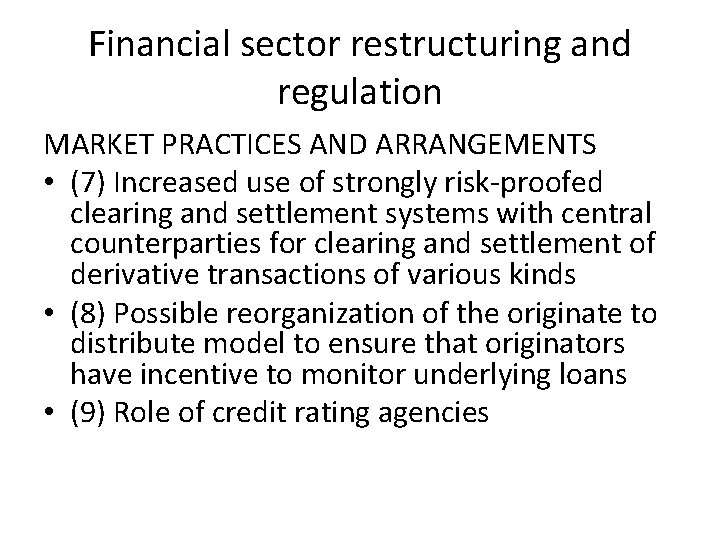 Financial sector restructuring and regulation

MARKET PRACTICES AND ARRANGEMENTS

• (7) Increased use of strongly risk-proofed clearing and settlement systems with central counterparties for clearing and settlement of derivative transactions of various kinds
• (8) Possible reorganization of the originate to distribute model to ensure that originators have incentive to monitor underlying loans
• (9) Role of credit rating agencies